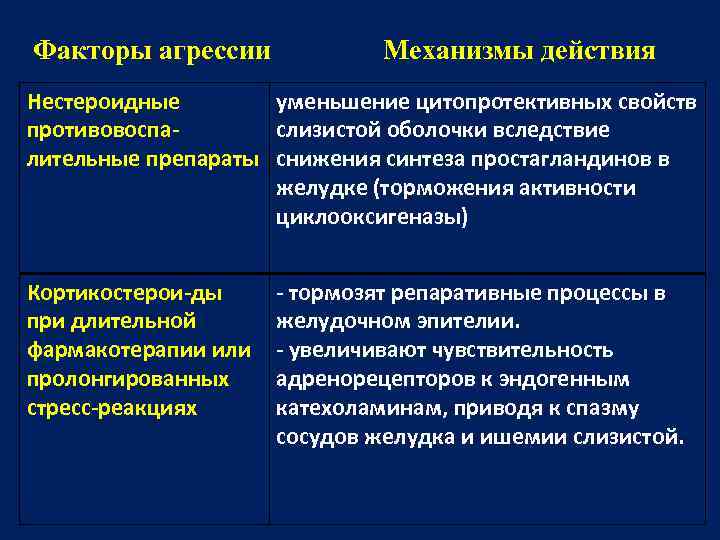 | Факторы агрессии | Механизмы действия |
|---|---|
| Нестероидные противовоспалительные препараты | уменьшение цитопротективных свойств слизистой оболочки вследствие снижения синтеза простагландинов в желудке (торможения активности циклооксигеназы) |
| Кортикостерои-ды при длительной фармакотерапии или пролонгированных стресс-реакциях | - тормозят репаративные процессы в желудочном эпителии. - увеличивают чувствительность адренорецепторов к эндогенным катехоламинам, приводя к спазму сосудов желудка и ишемии слизистой. |